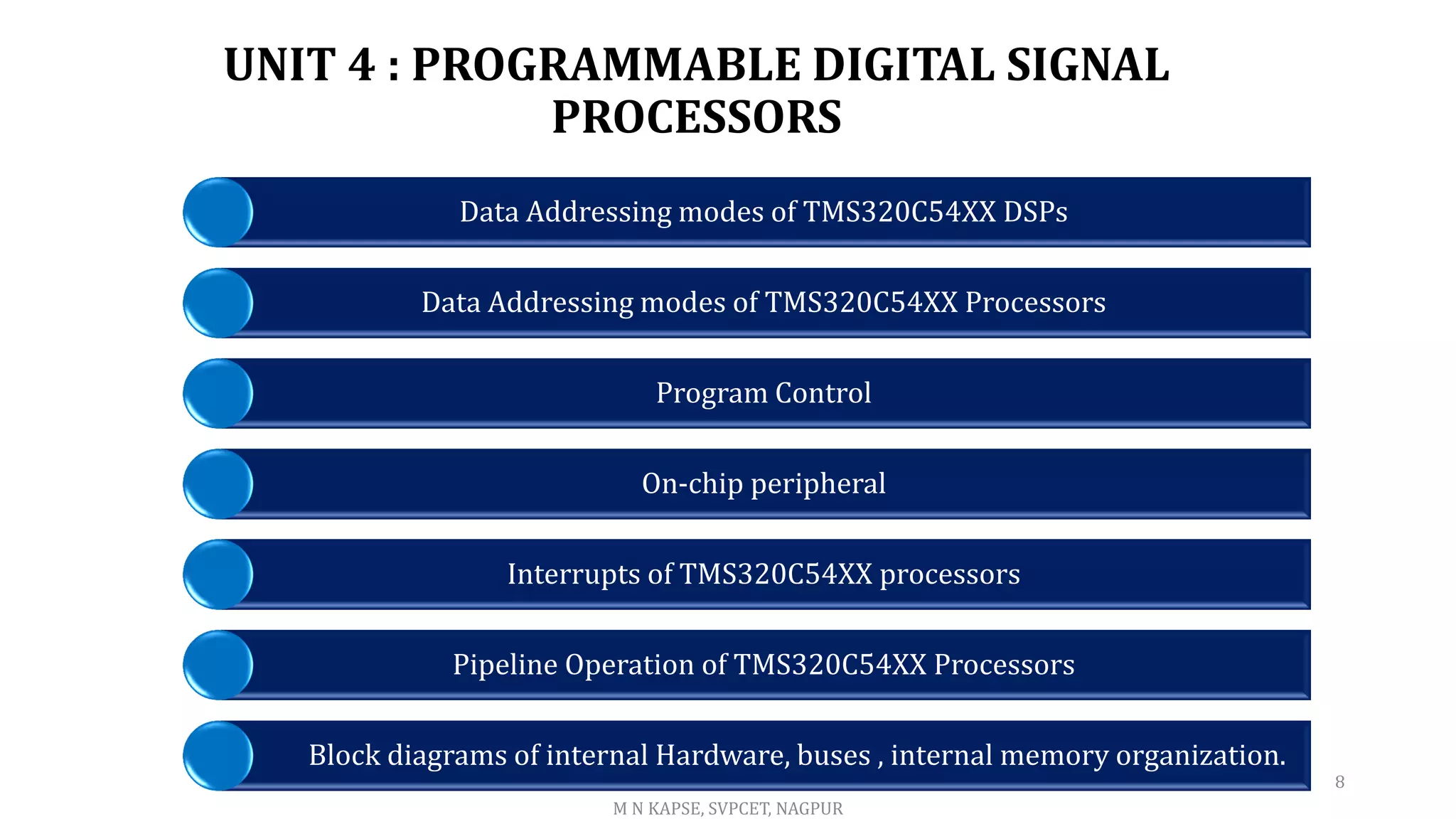 UNIT 4 : PROGRAMMABLE DIGITAL SIGNAL PROCESSORS

Data Addressing modes of TMS320C54XX DSPs

Data Addressing modes of TMS320C54XX Processors

Program Control

On-chip peripheral

Interrupts of TMS320C54XX processors

Pipeline Operation of TMS320C54XX Processors

Block diagrams of internal Hardware, buses , internal memory organization.

8

M N KAPSE, SVPCET, NAGPUR